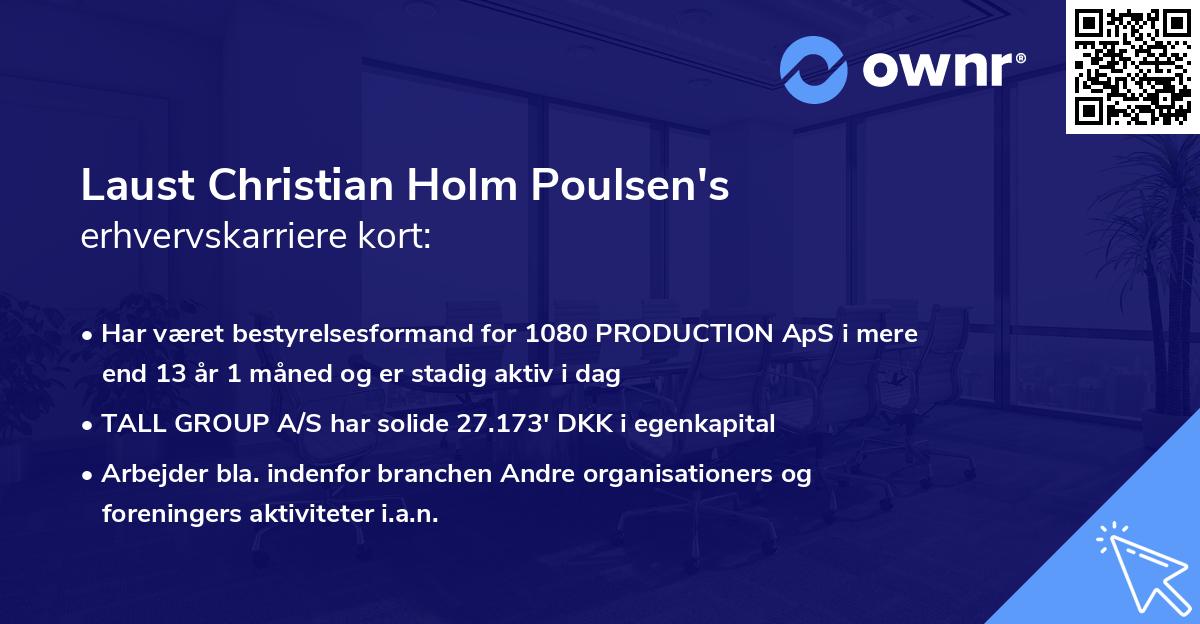 ownr®

Laust Christian Holm Poulsen's erhvervskarriere kort:

• Har været bestyrelsesformand for 1080 PRODUCTION ApS i mere end 13 år 1 måned og er stadig aktiv i dag

• TALL GROUP A/S har solide 27.173' DKK i egenkapital

• Arbejder bla. indenfor branchen Andre organisationers og foreningers aktiviteter i.a.n.